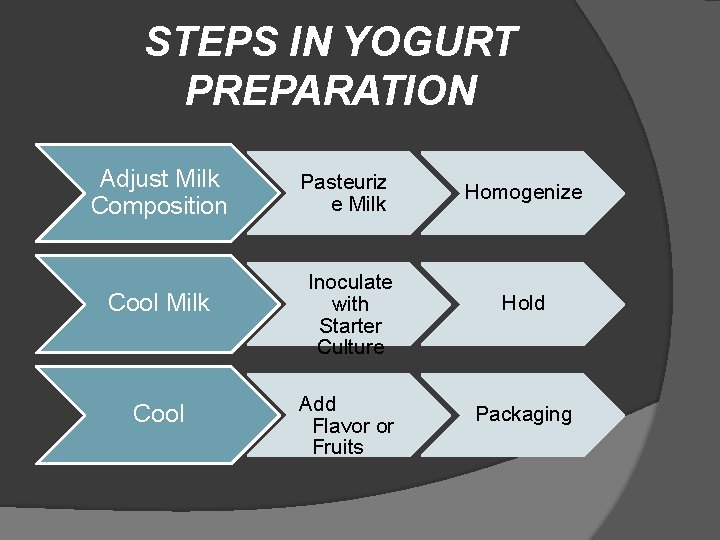 STEPS IN YOGURT PREPARATION

Adjust Milk Composition

Pasteuriz e Milk

Homogenize

Cool Milk

Inoculate with Starter Culture

Hold

Cool

Add Flavor or Fruits

Packaging